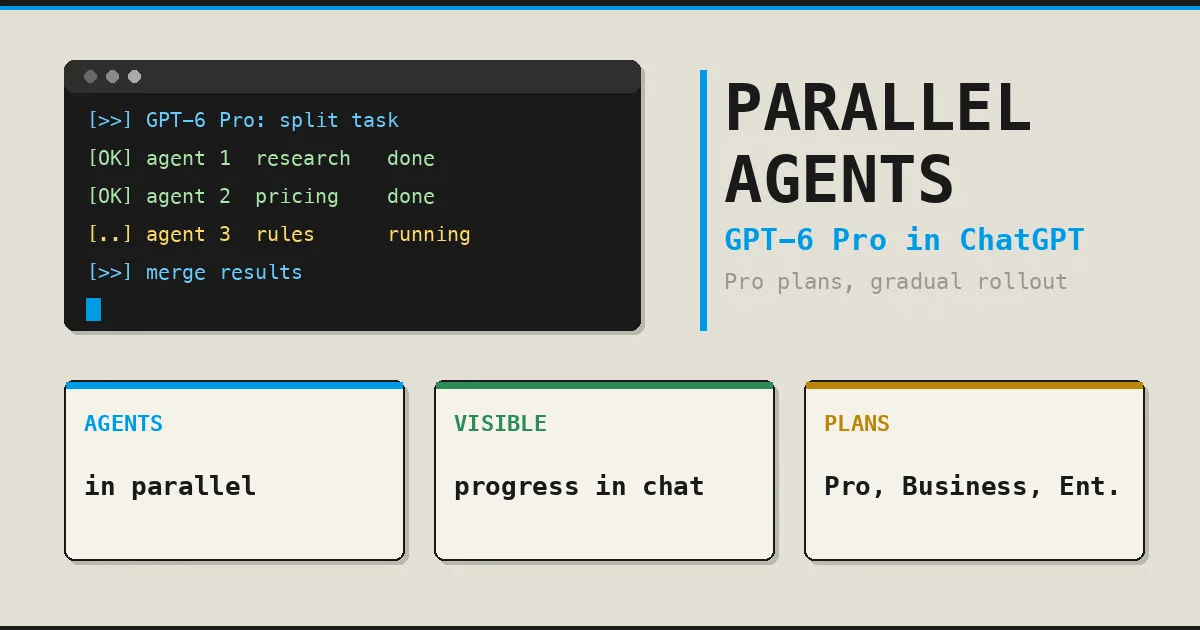 [>>] GPT-6 Pro: split task
[OK] agent 1 research done
[OK] agent 2 pricing done
[..] agent 3 rules running
[>>] merge results

PARALLEL AGENTS

GPT-6 Pro in ChatGPT

Pro plans, gradual rollout

AGENTS

in parallel

VISIBLE

progress in chat

PLANS

Pro, Business, Ent.